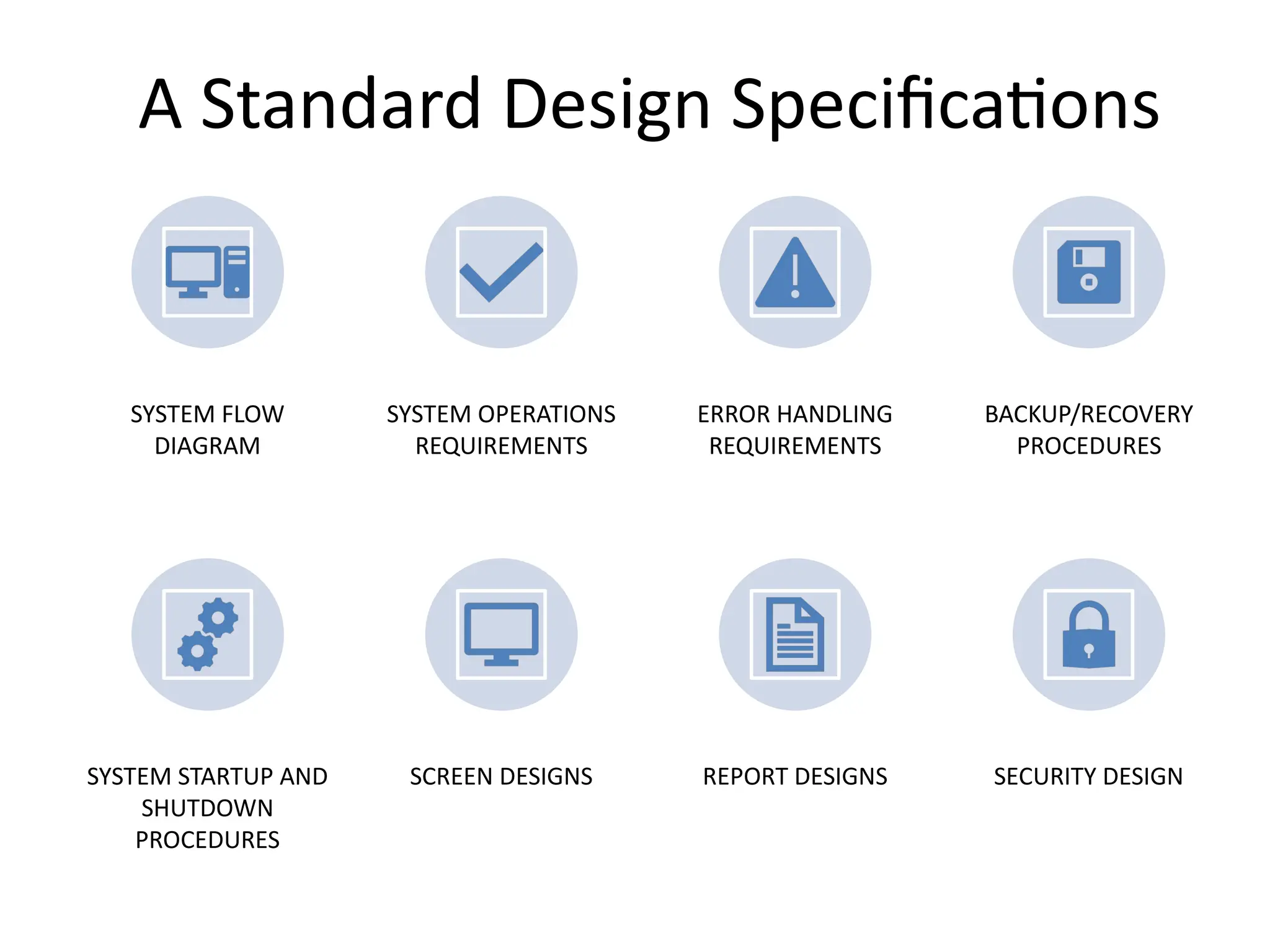 A Standard Design Specifications

SYSTEM FLOW DIAGRAM

SYSTEM OPERATIONS REQUIREMENTS

ERROR HANDLING REQUIREMENTS

BACKUP/RECOVERY PROCEDURES

SYSTEM STARTUP AND SHUTDOWN PROCEDURES

SCREEN DESIGNS

REPORT DESIGNS

SECURITY DESIGN